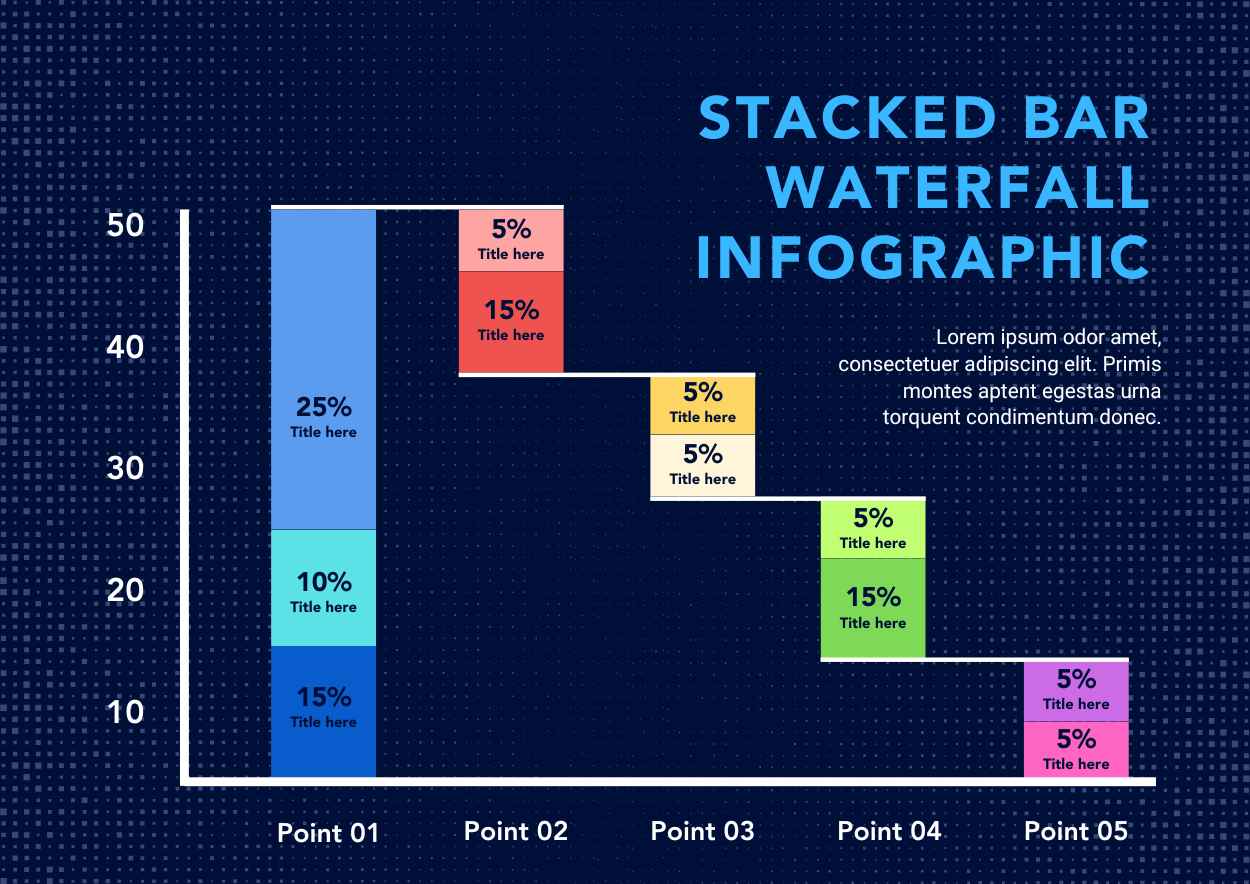 STACKED BAR WATERFALL INFOGRAPHIC

Lorem ipsum odor amet, consectetuer adipiscing elit. Primis montes aptent egestas urna torquent condimentum donec.

50
40
30
20
10

25%
Title here
10%
Title here
15%
Title here

5%
Title here
15%
Title here

5%
Title here
5%
Title here

5%
Title here
15%
Title here

5%
Title here
5%
Title here

Point 01
Point 02
Point 03
Point 04
Point 05